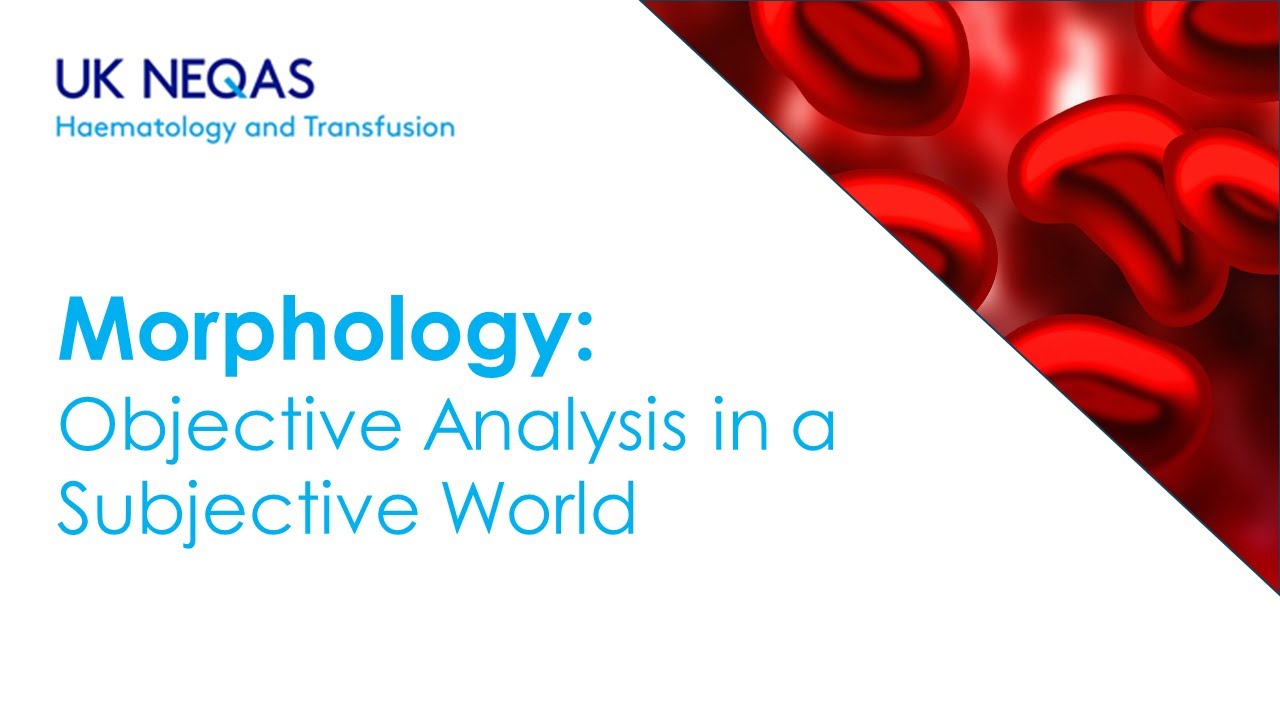 UK NEQAS
Haematology and Transfusion

Morphology:
Objective Analysis in a Subjective World